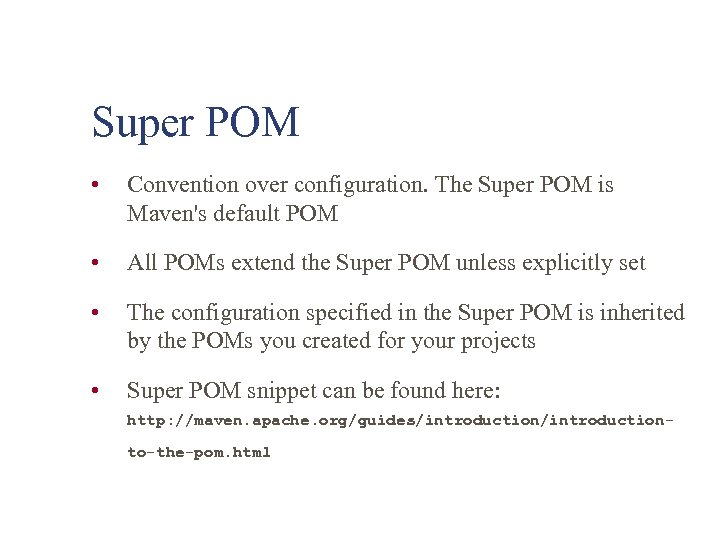 Super POM

• Convention over configuration. The Super POM is Maven's default POM

• All POMs extend the Super POM unless explicitly set

• The configuration specified in the Super POM is inherited by the POMs you created for your projects

• Super POM snippet can be found here:
http://maven.apache.org/guides/introduction/introduction-to-the-pom.html